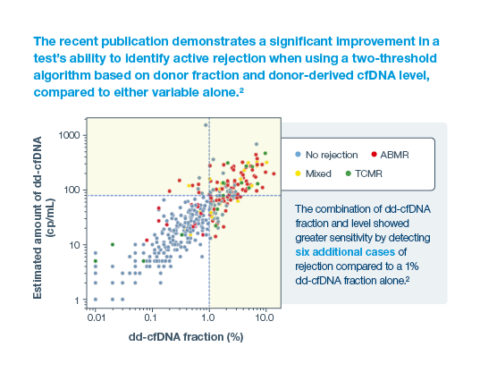 The recent publication demonstrates a significant improvement in a test's ability to identify active rejection when using a two-threshold algorithm based on donor fraction and donor-derived cfDNA level, compared to either variable alone.²

Estimated amount of dd-cfDNA (cp/mL)

1000
100
10
1

0.01
0.1
1.0
10.0

dd-cfDNA fraction (%)

No rejection
ABMR
Mixed
TCMR

The combination of dd-cfDNA fraction and level showed greater sensitivity by detecting six additional cases of rejection compared to a 1% dd-cfDNA fraction alone.²